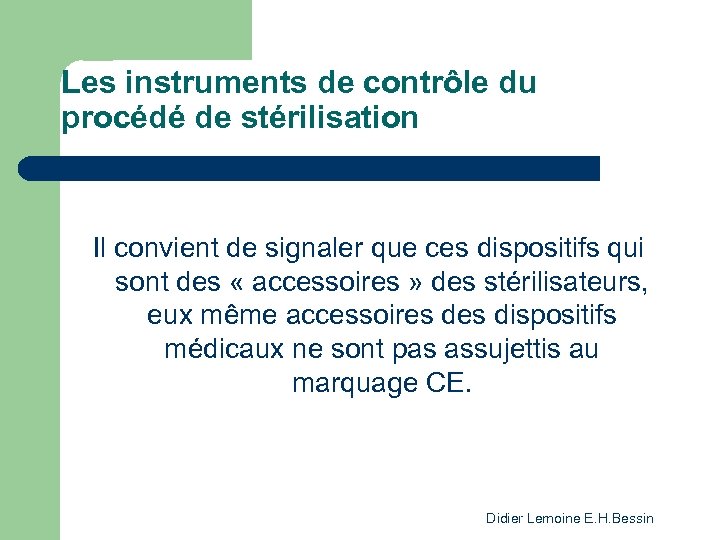 Les instruments de contrôle du procédé de stérilisation

Il convient de signaler que ces dispositifs qui sont des « accessoires » des stérilisateurs, eux même accessoires des dispositifs médicaux ne sont pas assujettis au marquage CE.

Didier Lemoine E.H.Bessin